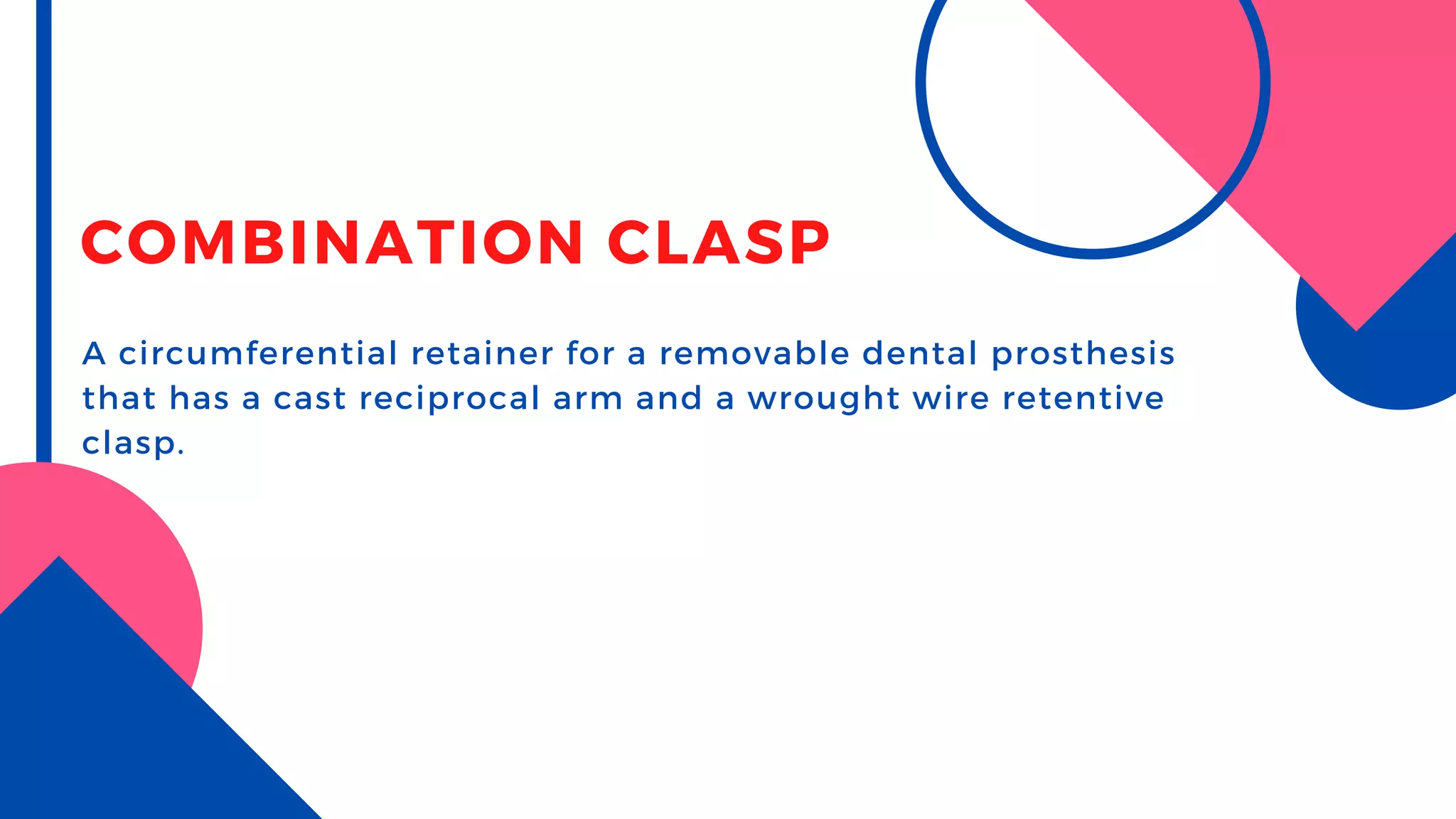 COMBINATION CLASP

A circumferential retainer for a removable dental prosthesis that has a cast reciprocal arm and a wrought wire retentive clasp.